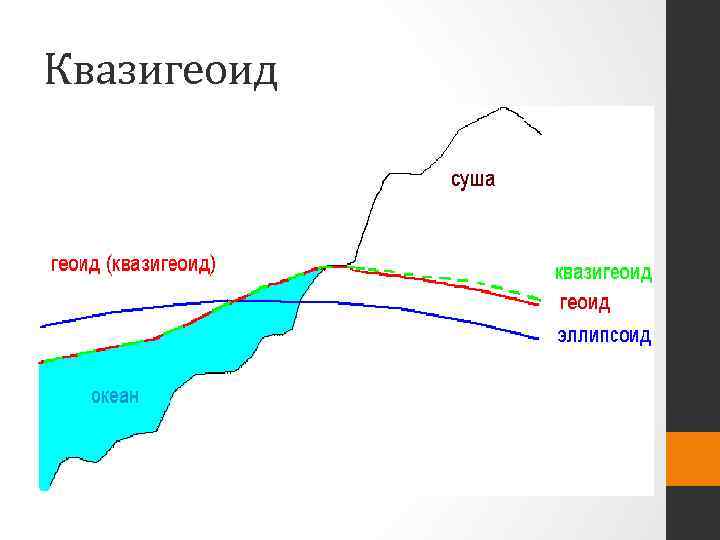 Квазигеоид

суша

геоид (квазигеоид)

квазигеоид

геоид

эллипсоид

океан